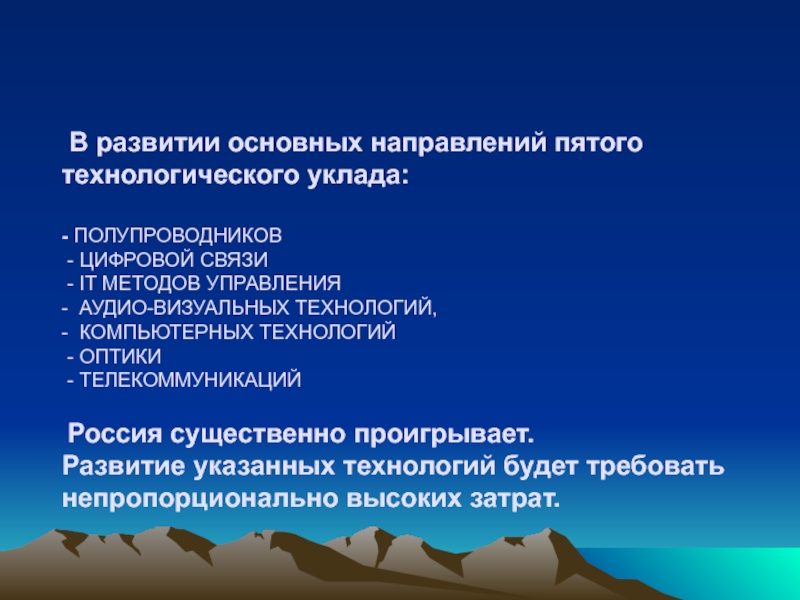 В развитии основных направлений пятого технологического уклада:

- ПОЛУПРОВОДНИКОВ
- ЦИФРОВОЙ СВЯЗИ
- IT МЕТОДОВ УПРАВЛЕНИЯ
- АУДИО-ВИЗУАЛЬНЫХ ТЕХНОЛОГИЙ,
- КОМПЬЮТЕРНЫХ ТЕХНОЛОГИЙ
- ОПТИКИ
- ТЕЛЕКОММУНИКАЦИЙ

Россия существенно проигрывает.
Развитие указанных технологий будет требовать непропорционально высоких затрат.